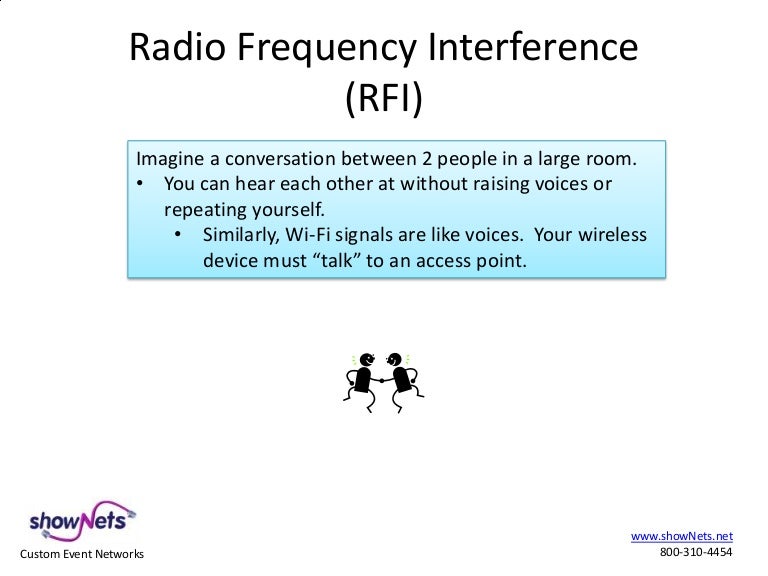 Radio Frequency Interference (RFI)

Imagine a conversation between 2 people in a large room.
• You can hear each other at without raising voices or repeating yourself.
  • Similarly, Wi-Fi signals are like voices. Your wireless device must “talk” to an access point.

showNets
Custom Event Networks

www.showNets.net
800-310-4454